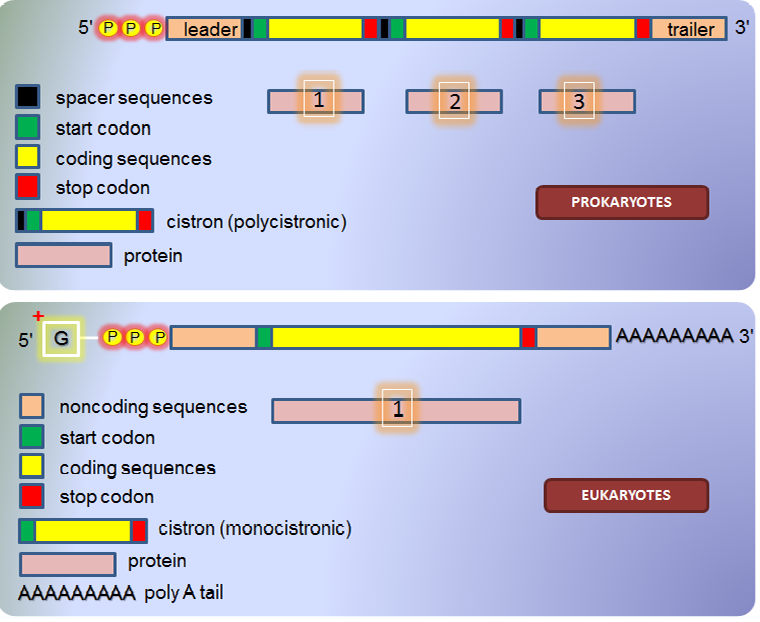 5' P P P leader trailer 3'

spacer sequences
start codon
coding sequences
stop codon
cistron (polycistronic)
protein

1 2 3

PROKARYOTES

+
5' G P P P AAAAAAAAA 3'

noncoding sequences
start codon
coding sequences
stop codon
cistron (monocistronic)
protein
AAAAAAAAA poly A tail

1

EUKARYOTES